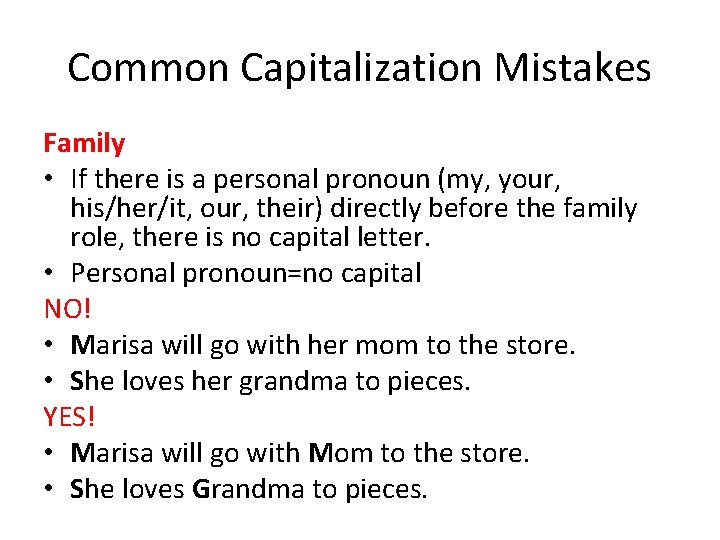 Common Capitalization Mistakes

Family

• If there is a personal pronoun (my, your, his/her/it, our, their) directly before the family role, there is no capital letter.
• Personal pronoun=no capital

NO!

• Marisa will go with her mom to the store.
• She loves her grandma to pieces.

YES!

• Marisa will go with Mom to the store.
• She loves Grandma to pieces.